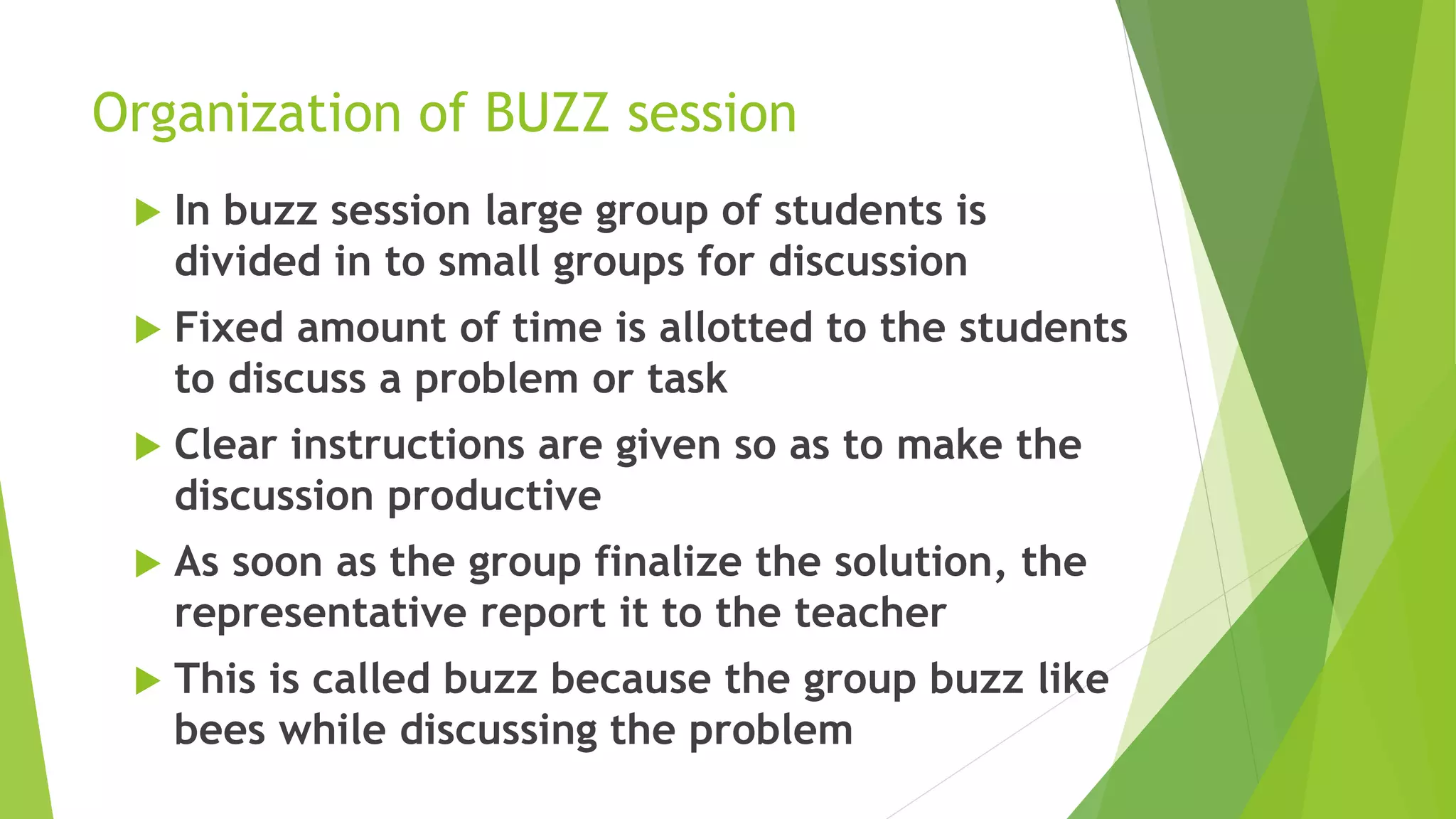 Organization of BUZZ session

▶ In buzz session large group of students is divided in to small groups for discussion

▶ Fixed amount of time is allotted to the students to discuss a problem or task

▶ Clear instructions are given so as to make the discussion productive

▶ As soon as the group finalize the solution, the representative report it to the teacher

▶ This is called buzz because the group buzz like bees while discussing the problem